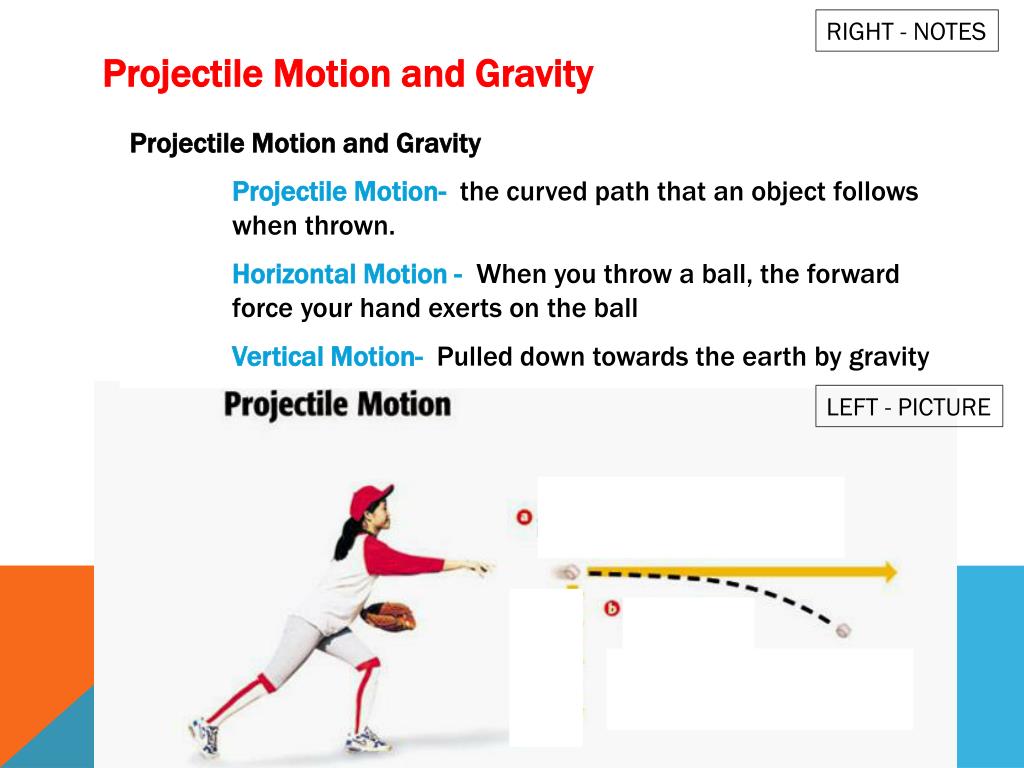 RIGHT - NOTES

Projectile Motion and Gravity

Projectile Motion and Gravity

Projectile Motion- the curved path that an object follows when thrown.

Horizontal Motion - When you throw a ball, the forward force your hand exerts on the ball

Vertical Motion- Pulled down towards the earth by gravity

Projectile Motion

LEFT - PICTURE

a

b